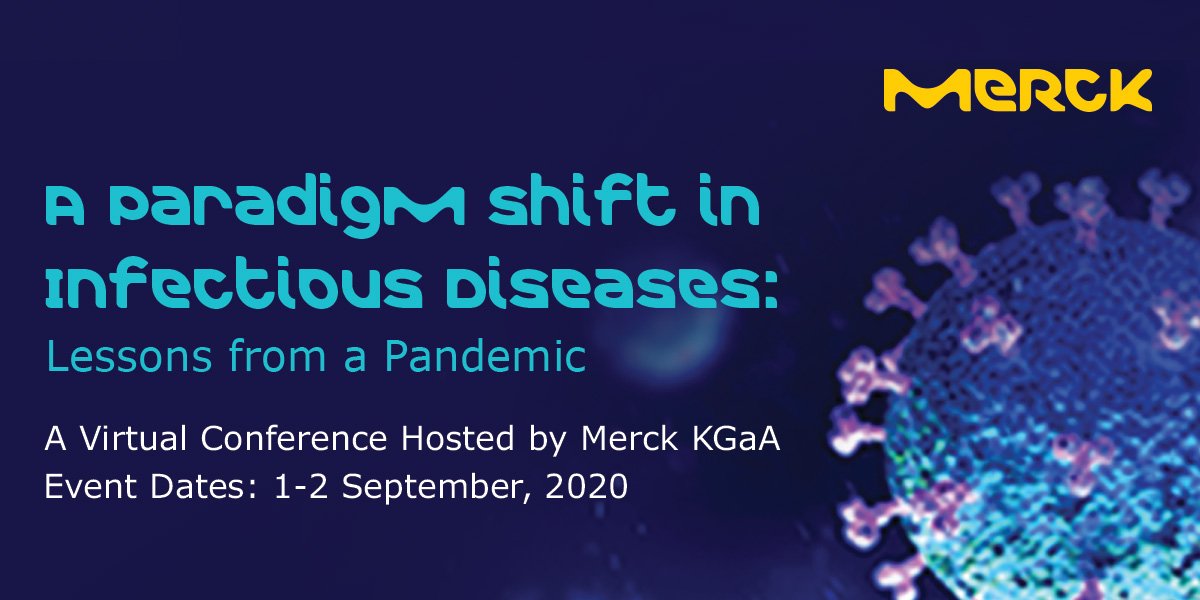 MERCK

A Paradigm Shift in Infectious Diseases:
Lessons from a Pandemic

A Virtual Conference Hosted by Merck KGaA
Event Dates: 1-2 September, 2020